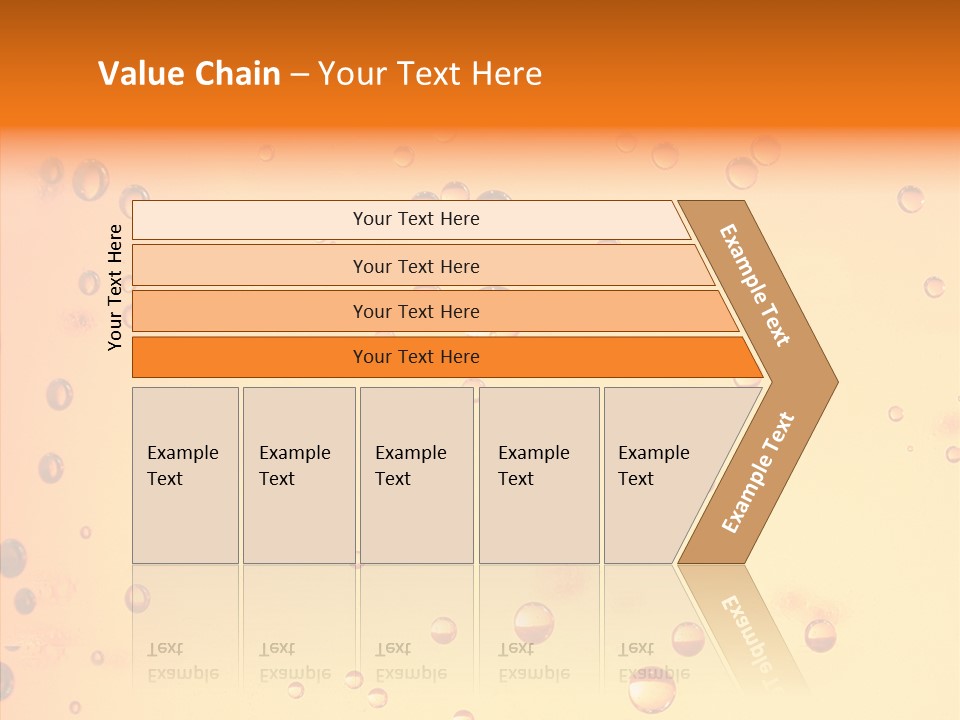 Value Chain – Your Text Here

Your Text Here

Your Text Here

Your Text Here

Your Text Here

Your Text Here

Example Text

Example Text

Example Text

Example Text

Example Text

Example Text

Example Text